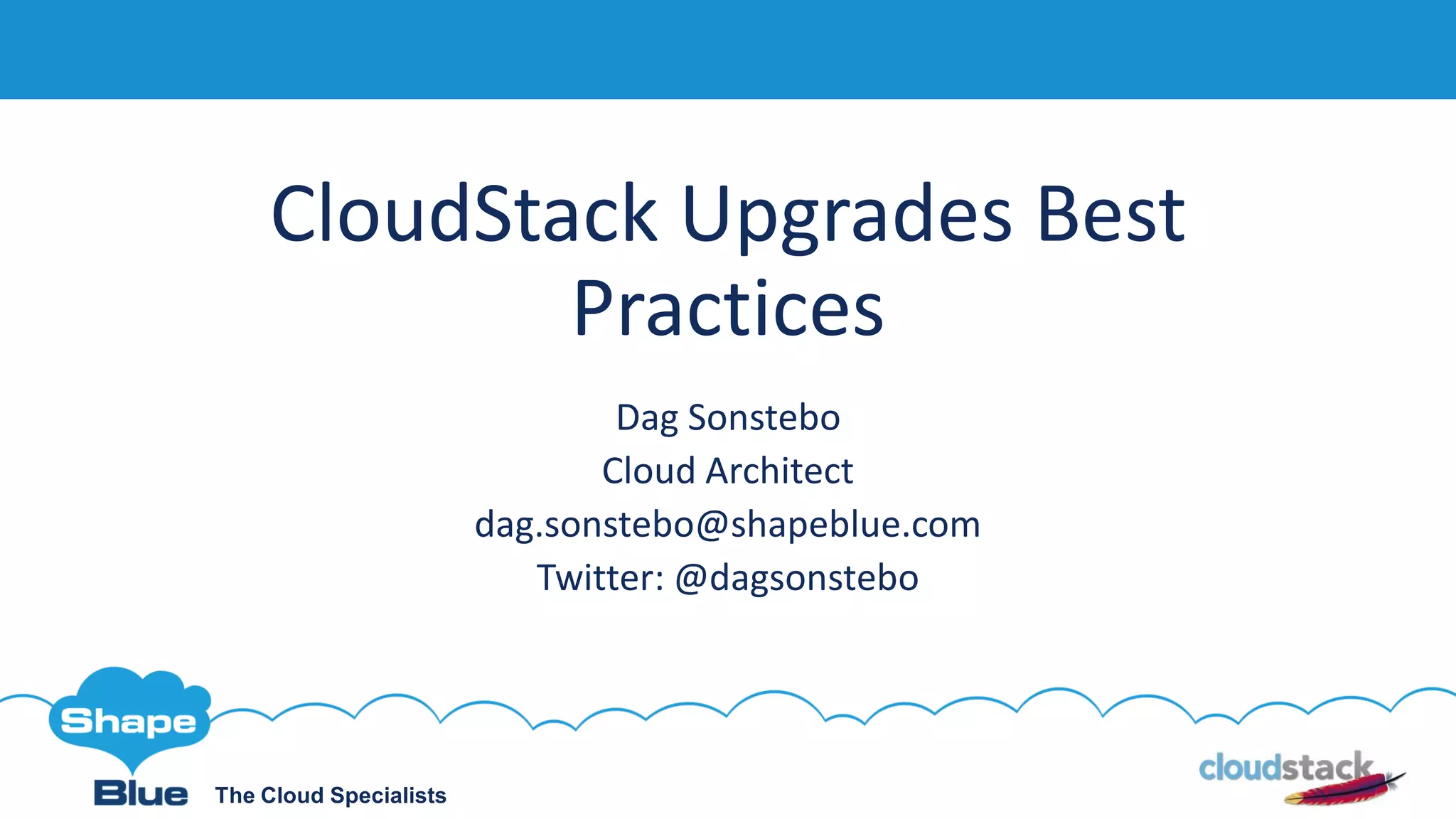 CloudStack Upgrades Best Practices

Dag Sonstebo
Cloud Architect
dag.sonstebo@shapeblue.com
Twitter: @dagsonstebo

Shape
Blue
The Cloud Specialists

cloudstack